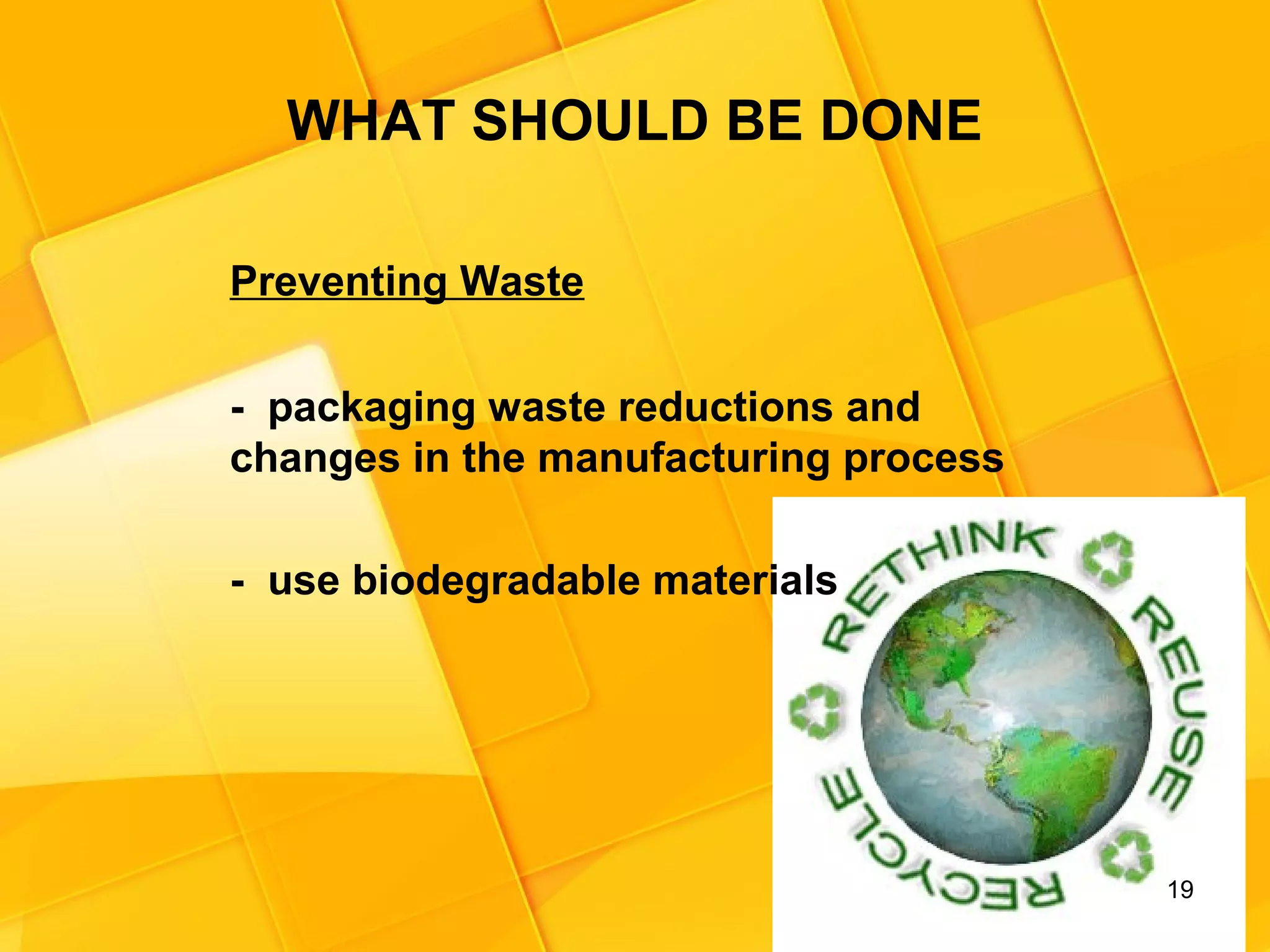 WHAT SHOULD BE DONE

Preventing Waste

- packaging waste reductions and changes in the manufacturing process

- use biodegradable materials

RETHINK
REUSE
RECYCLE

19